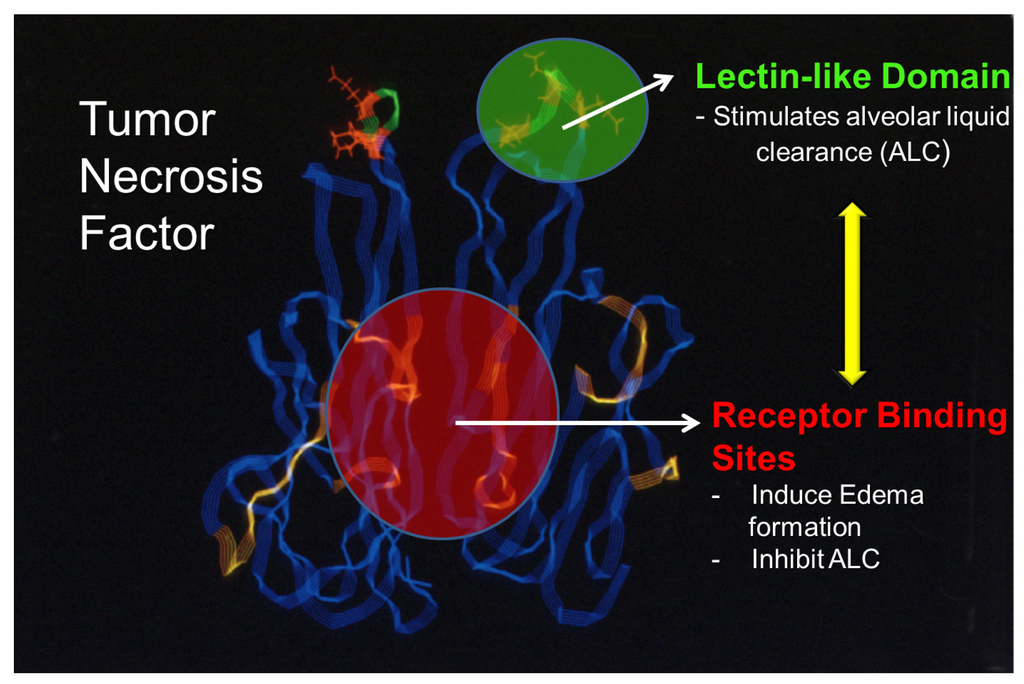 Tumor Necrosis Factor

Lectin-like Domain
- Stimulates alveolar liquid clearance (ALC)

Receptor Binding Sites
- Induce Edema formation
- Inhibit ALC